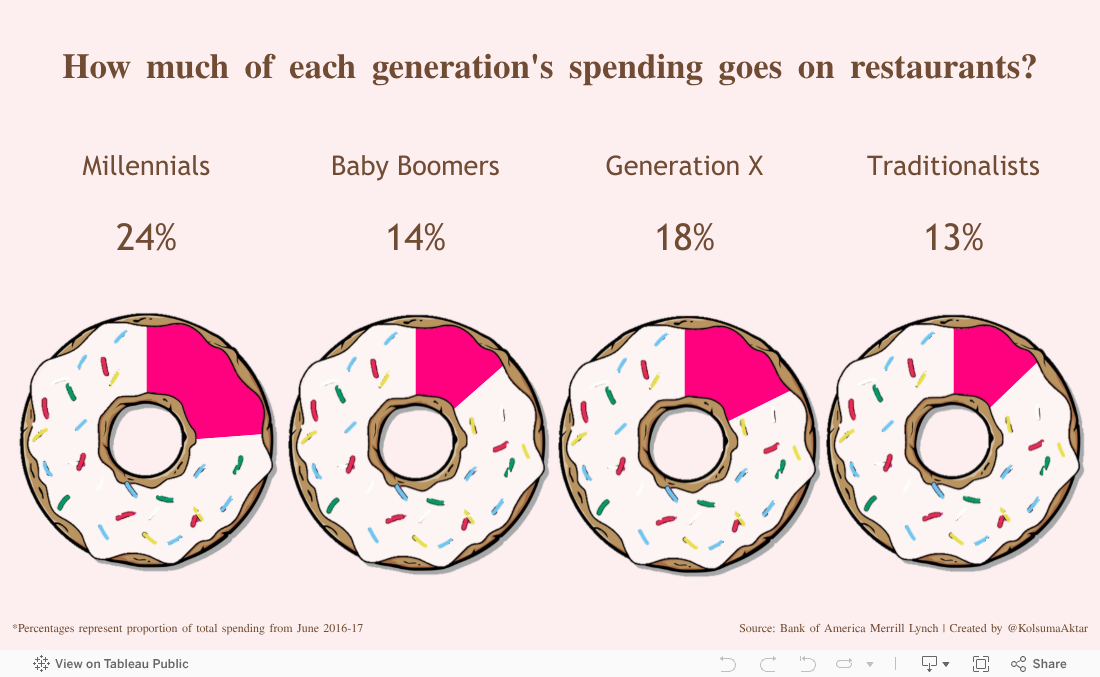 How much of each generation's spending goes on restaurants?

Millennials

24%

Baby Boomers

14%

Generation X

18%

Traditionalists

13%

*Percentages represent proportion of total spending from June 2016-17

Source: Bank of America Merrill Lynch | Created by @KolsumaAktar

View on Tableau Public

Share